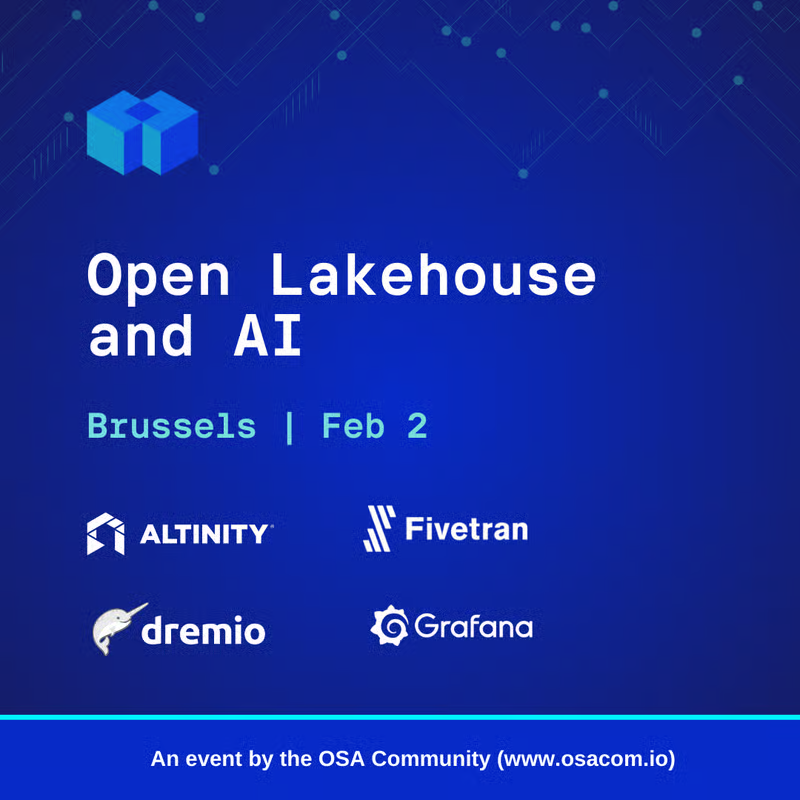 Open Lakehouse and AI

Brussels | Feb 2

ALTINITY

Fivetran

dremio

Grafana

An event by the OSA Community (www.osacom.io)